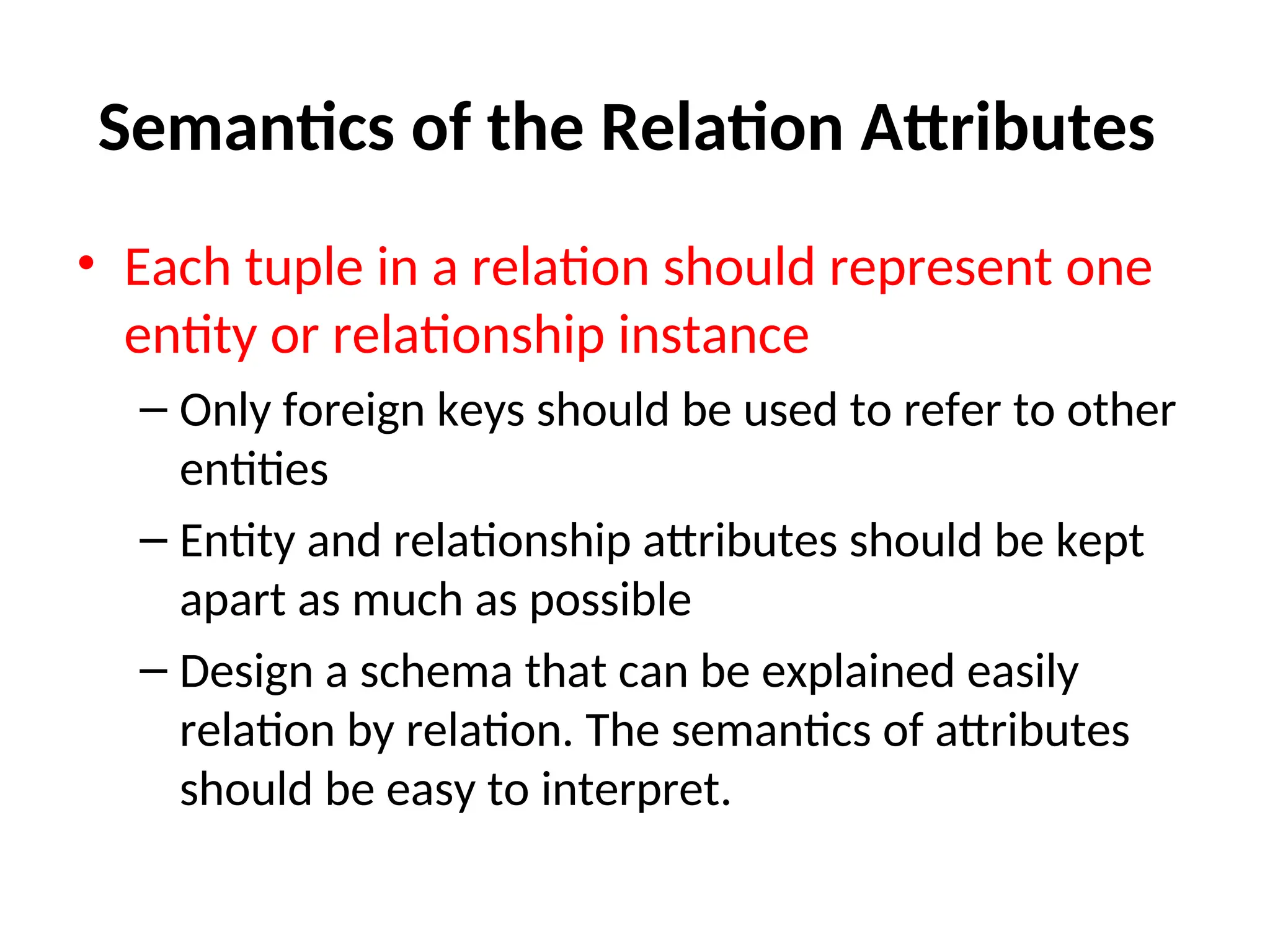 Semantics of the Relation Attributes

• Each tuple in a relation should represent one entity or relationship instance

– Only foreign keys should be used to refer to other entities

– Entity and relationship attributes should be kept apart as much as possible

– Design a schema that can be explained easily relation by relation. The semantics of attributes should be easy to interpret.